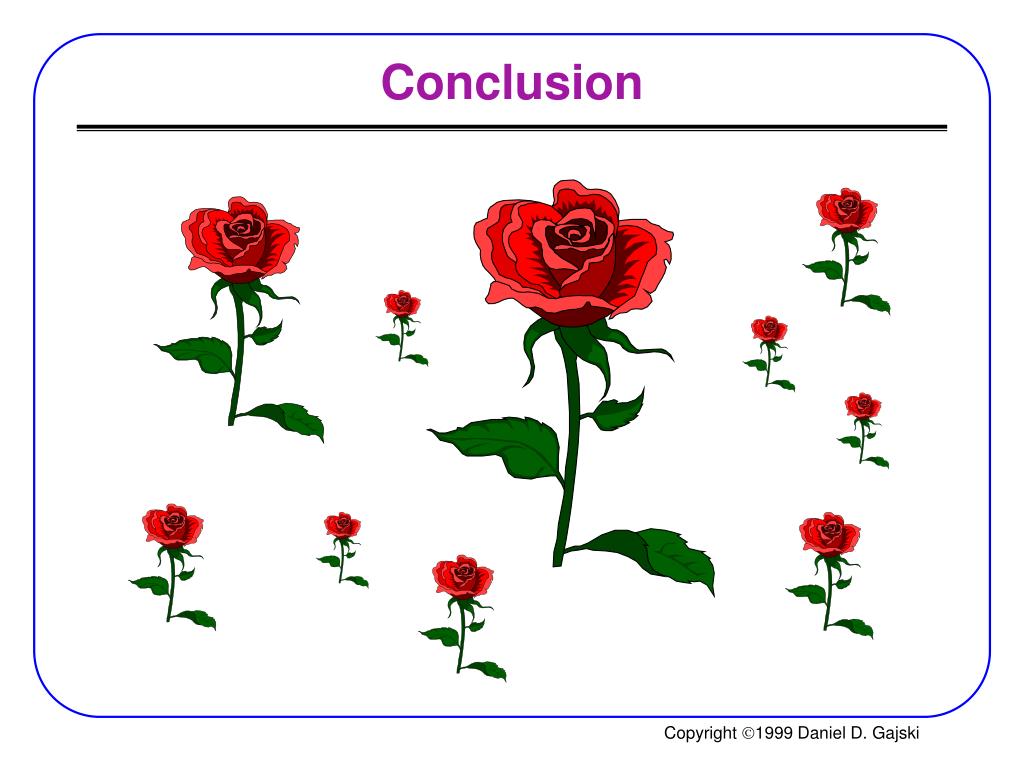 Conclusion

Copyright ©1999 Daniel D. Gajski